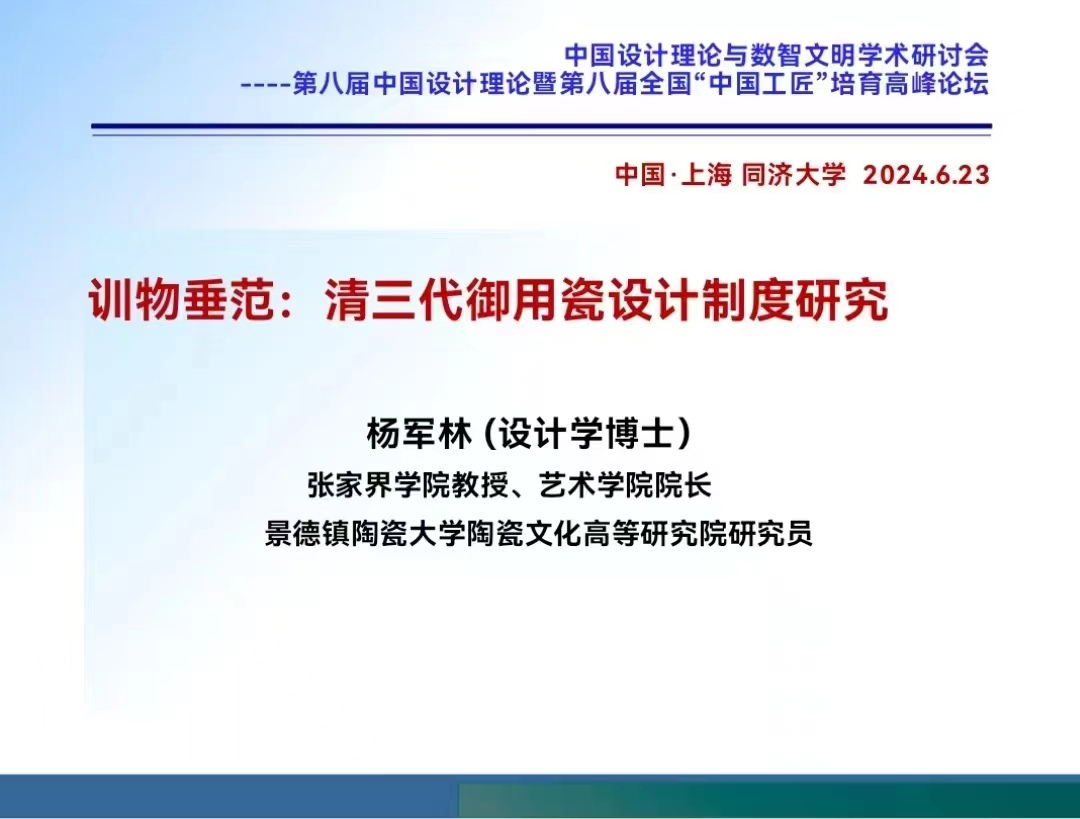 中国设计理论与数智文明学术研讨会
----第八届中国设计理论暨第八届全国“中国工匠”培育高峰论坛

中国·上海 同济大学 2024.6.23

训物垂范：清三代御用瓷设计制度研究

杨军林（设计学博士）
张家界学院教授、艺术学院院长
景德镇陶瓷大学陶瓷文化高等研究院研究员